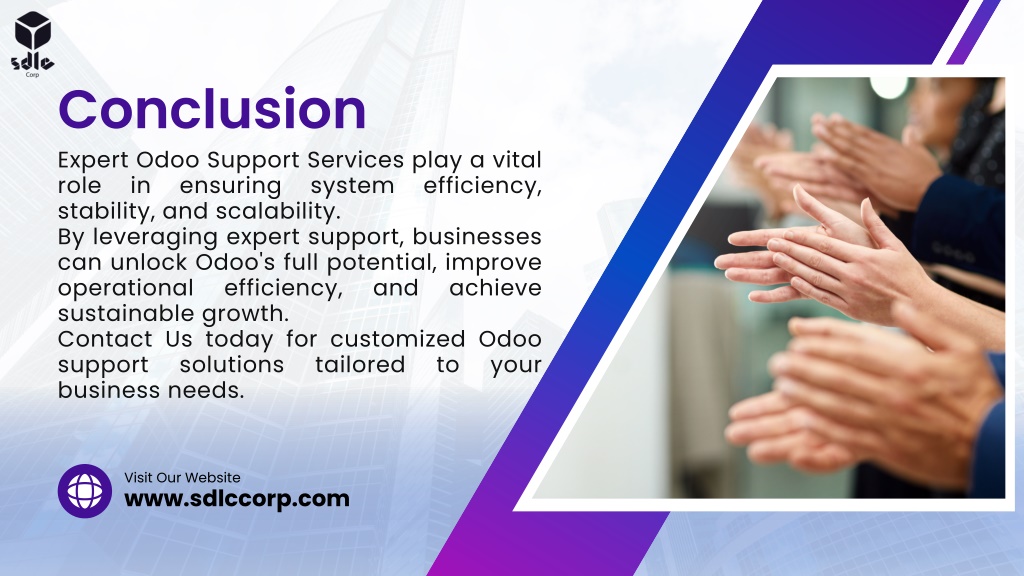 sdlc
Corp

Conclusion

Expert Odoo Support Services play a vital role in ensuring system efficiency, stability, and scalability.
By leveraging expert support, businesses can unlock Odoo's full potential, improve operational efficiency, and achieve sustainable growth.
Contact Us today for customized Odoo support solutions tailored to your business needs.

Visit Our Website
www.sdlccorp.com